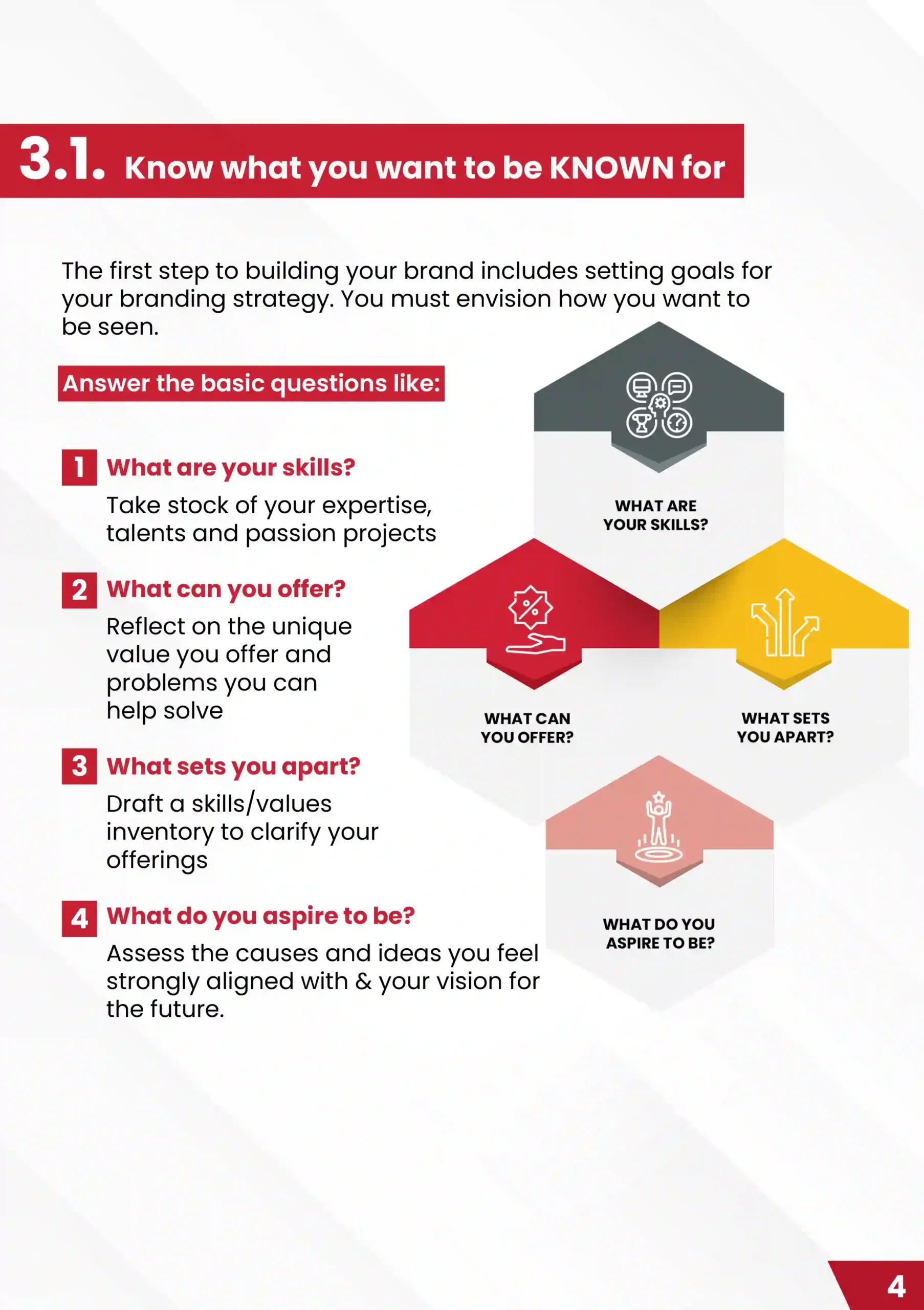 3.1. Know what you want to be KNOWN for

The first step to building your brand includes setting goals for your branding strategy. You must envision how you want to be seen.

Answer the basic questions like:

1 What are your skills?
Take stock of your expertise, talents and passion projects

2 What can you offer?
Reflect on the unique value you offer and problems you can help solve

3 What sets you apart?
Draft a skills/values inventory to clarify your offerings

4 What do you aspire to be?
Assess the causes and ideas you feel strongly aligned with & your vision for the future.

WHAT ARE YOUR SKILLS?

WHAT CAN YOU OFFER?

WHAT SETS YOU APART?

WHAT DO YOU ASPIRE TO BE?

4